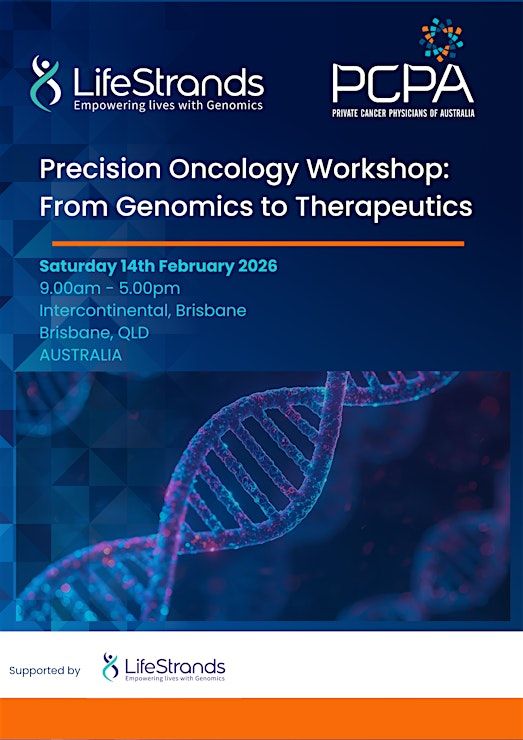 LifeStrands
Empowering lives with Genomics

PCPA
PRIVATE CANCER PHYSICIANS OF AUSTRALIA

Precision Oncology Workshop: From Genomics to Therapeutics

Saturday 14th February 2026
9.00am - 5.00pm
Intercontinental, Brisbane
Brisbane, QLD
AUSTRALIA

Supported by
LifeStrands
Empowering lives with Genomics